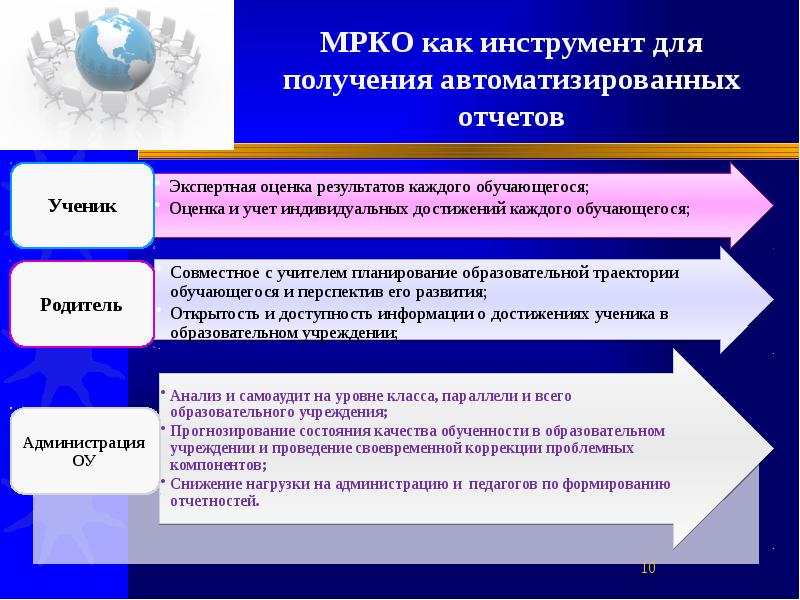 МРКО как инструмент для получения автоматизированных отчетов

Ученик

• Экспертная оценка результатов каждого обучающегося;
• Оценка и учет индивидуальных достижений каждого обучающегося;

Родитель

• Совместное с учителем планирование образовательной траектории обучающегося и перспектив его развития;
• Открытость и доступность информации о достижениях ученика в образовательном учреждении;

Администрация ОУ

• Анализ и самоаудит на уровне класса, параллели и всего образовательного учреждения;
• Прогнозирование состояния качества обученности в образовательном учреждении и проведение своевременной коррекции проблемных компонентов;
• Снижение нагрузки на администрацию и педагогов по формированию отчетностей.

10